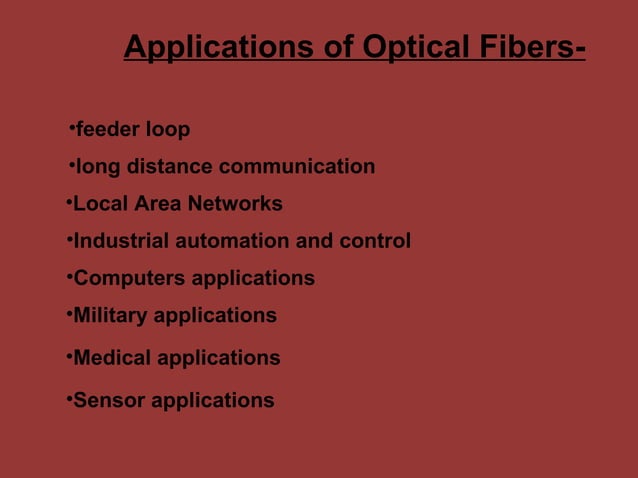 Applications of Optical Fibers-

•feeder loop
•long distance communication
•Local Area Networks
•Industrial automation and control
•Computers applications
•Military applications
•Medical applications
•Sensor applications